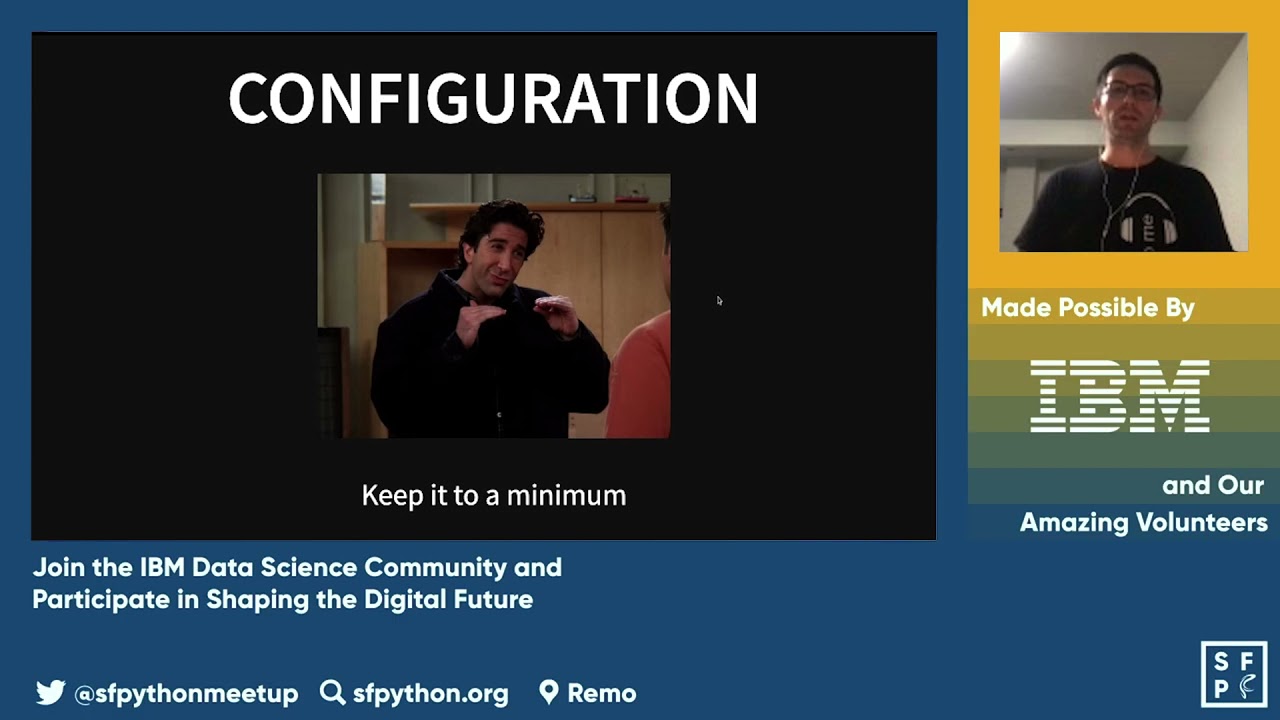 CONFIGURATION

Keep it to a minimum

Made Possible By

IBM

and Our Amazing Volunteers

Join the IBM Data Science Community and Participate in Shaping the Digital Future

@sfpythonmeetup sfpython.org Remo

S F P